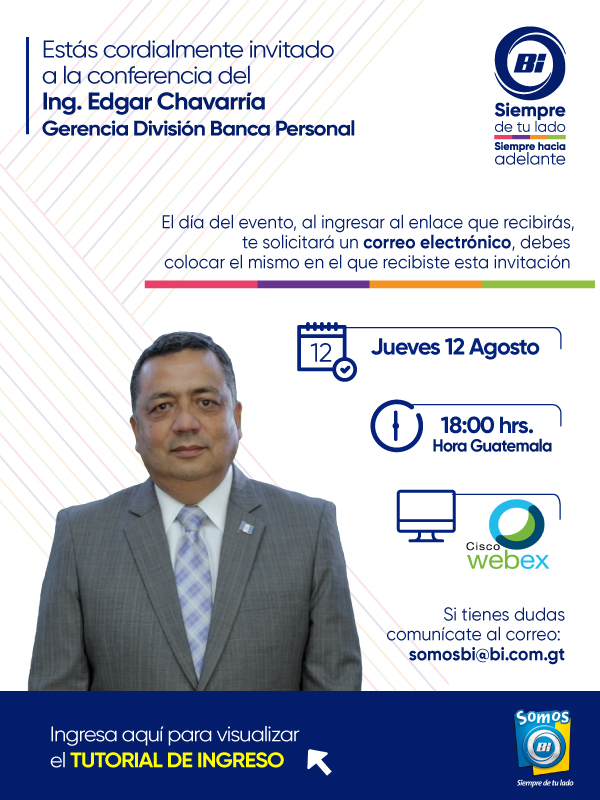 Estás cordialmente invitado a la conferencia del
Ing. Edgar Chavarría
Gerencia División Banca Personal

Bi
Siempre de tu lado
Siempre hacia adelante

El día del evento, al ingresar al enlace que recibirás, te solicitará un correo electrónico, debes colocar el mismo en el que recibiste esta invitación

12
Jueves 12 Agosto

18:00 hrs.
Hora Guatemala

Cisco webex

Si tienes dudas comunícate al correo:
somosbi@bi.com.gt

Ingresa aquí para visualizar el TUTORIAL DE INGRESO

Somos Bi
Siempre de tu lado